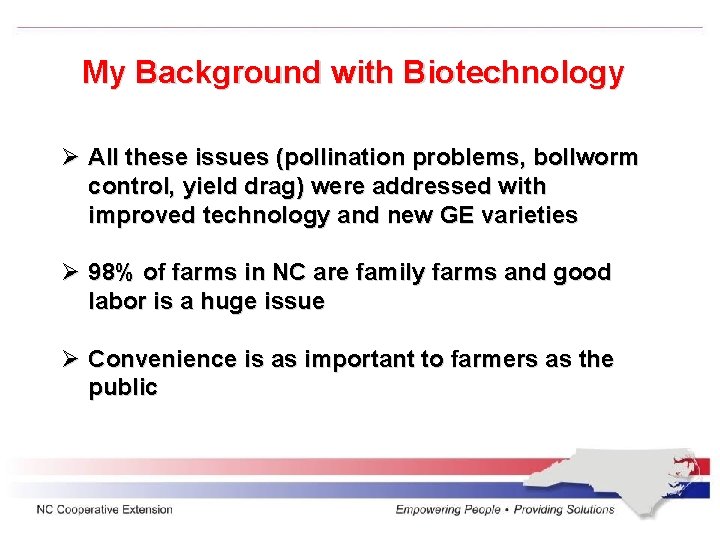 My Background with Biotechnology

➢ All these issues (pollination problems, bollworm control, yield drag) were addressed with improved technology and new GE varieties

➢ 98% of farms in NC are family farms and good labor is a huge issue

➢ Convenience is as important to farmers as the public

NC Cooperative Extension

Empowering People • Providing Solutions